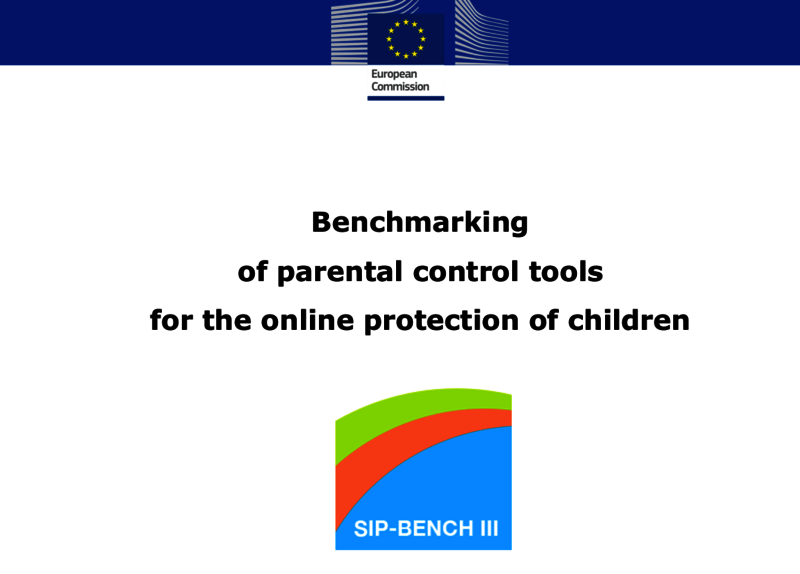 European Commission

Benchmarking
of parental control tools
for the online protection of children

SIP-BENCH III